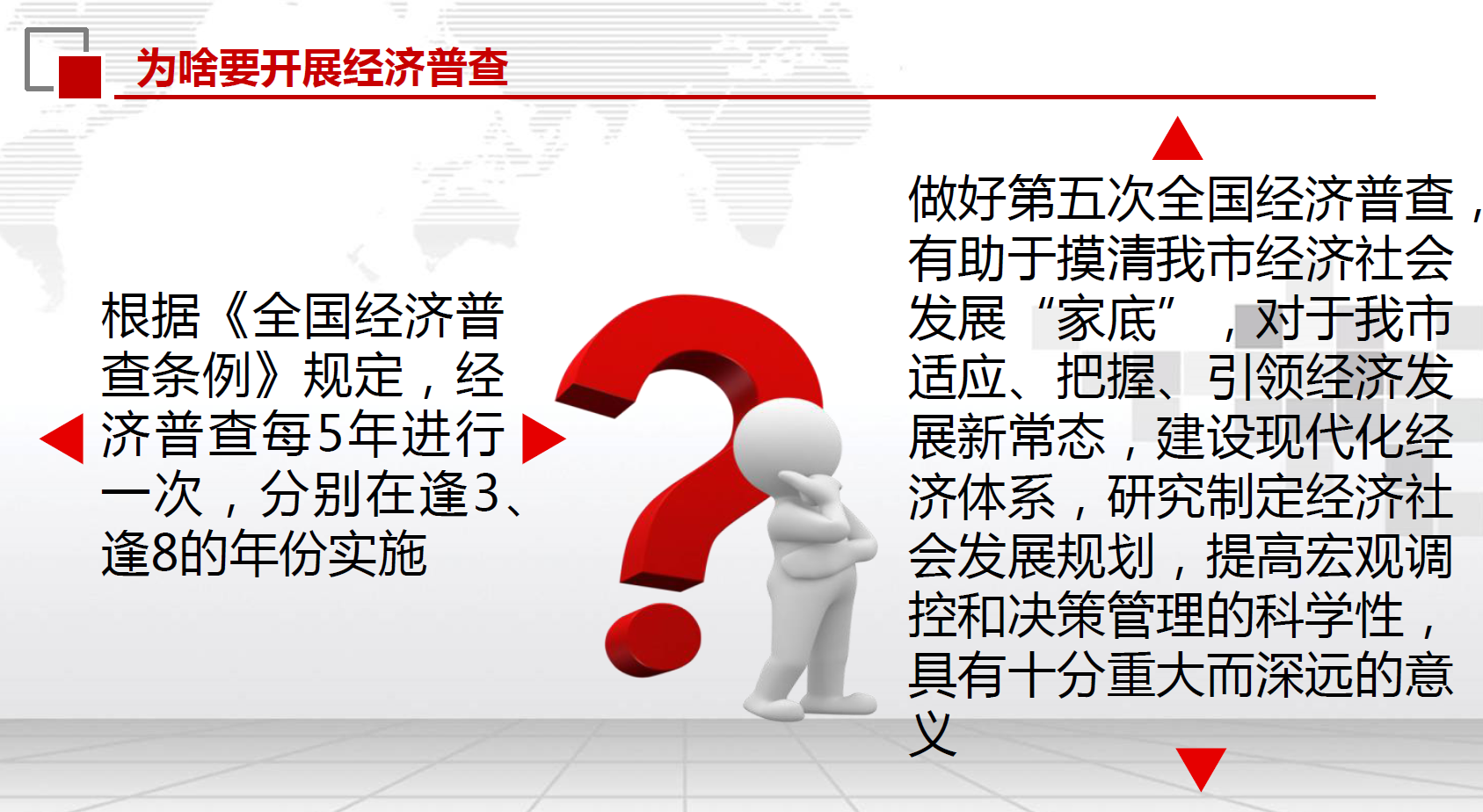 为啥要开展经济普查

根据《全国经济普查条例》规定，经济普查每5年进行一次，分别在逢3、逢8的年份实施

做好第五次全国经济普查，有助于摸清我市经济社会发展“家底”，对于我市适应、把握、引领经济发展新常态，建设现代化经济体系，研究制定经济社会发展规划，提高宏观调控和决策管理的科学性，具有十分重大而深远的意义